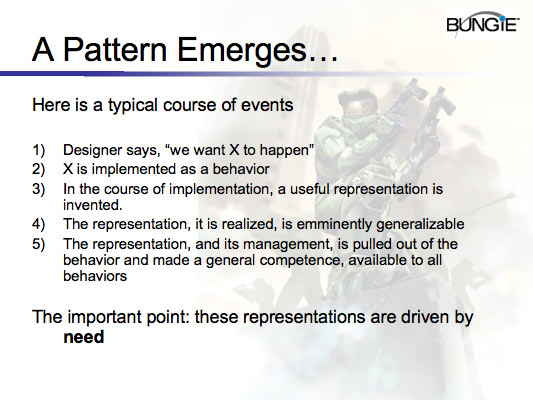 BUNGIE

A Pattern Emerges…

Here is a typical course of events

1) Designer says, “we want X to happen”
2) X is implemented as a behavior
3) In the course of implementation, a useful representation is invented.
4) The representation, it is realized, is emminently generalizable
5) The representation, and its management, is pulled out of the behavior and made a general competence, available to all behaviors

The important point: these representations are driven by **need**